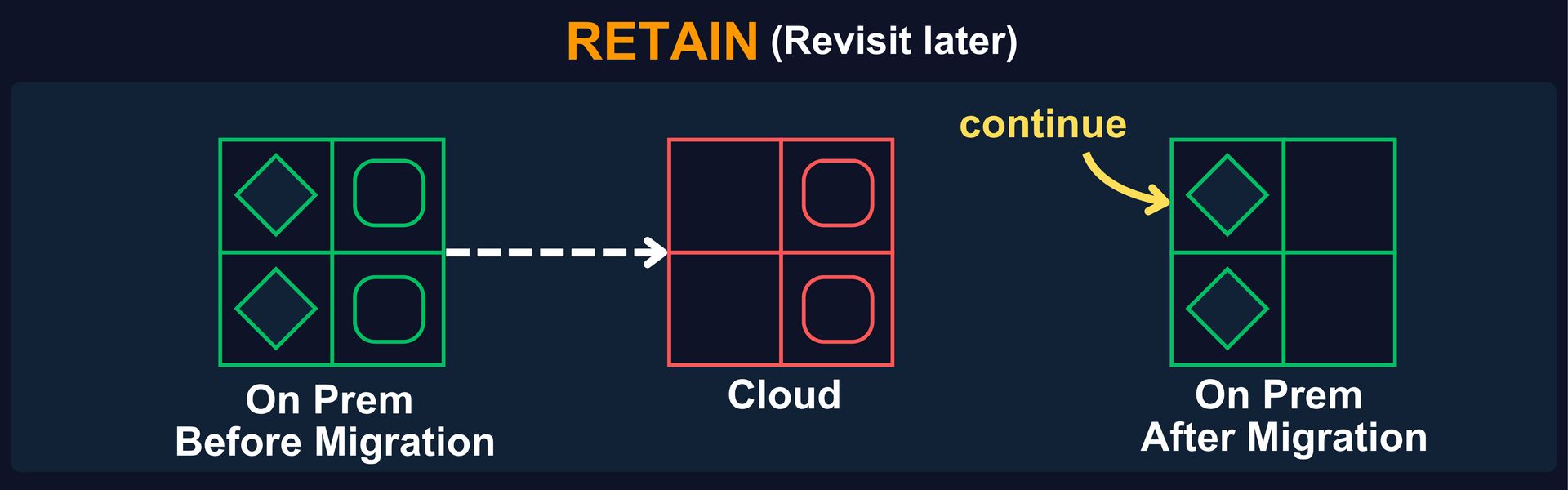 RETAIN (Revisit later)

continue

On Prem
Before Migration

Cloud

On Prem
After Migration